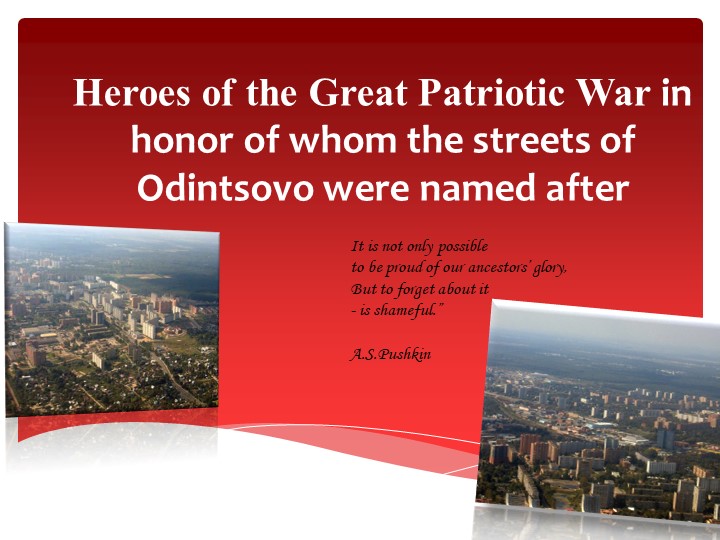 Heroes of the Great Patriotic War in honor of whom the streets of Odintsovo were named after

It is not only possible
to be proud of our ancestors' glory,
But to forget about it
- is shameful."

A.S.Pushkin